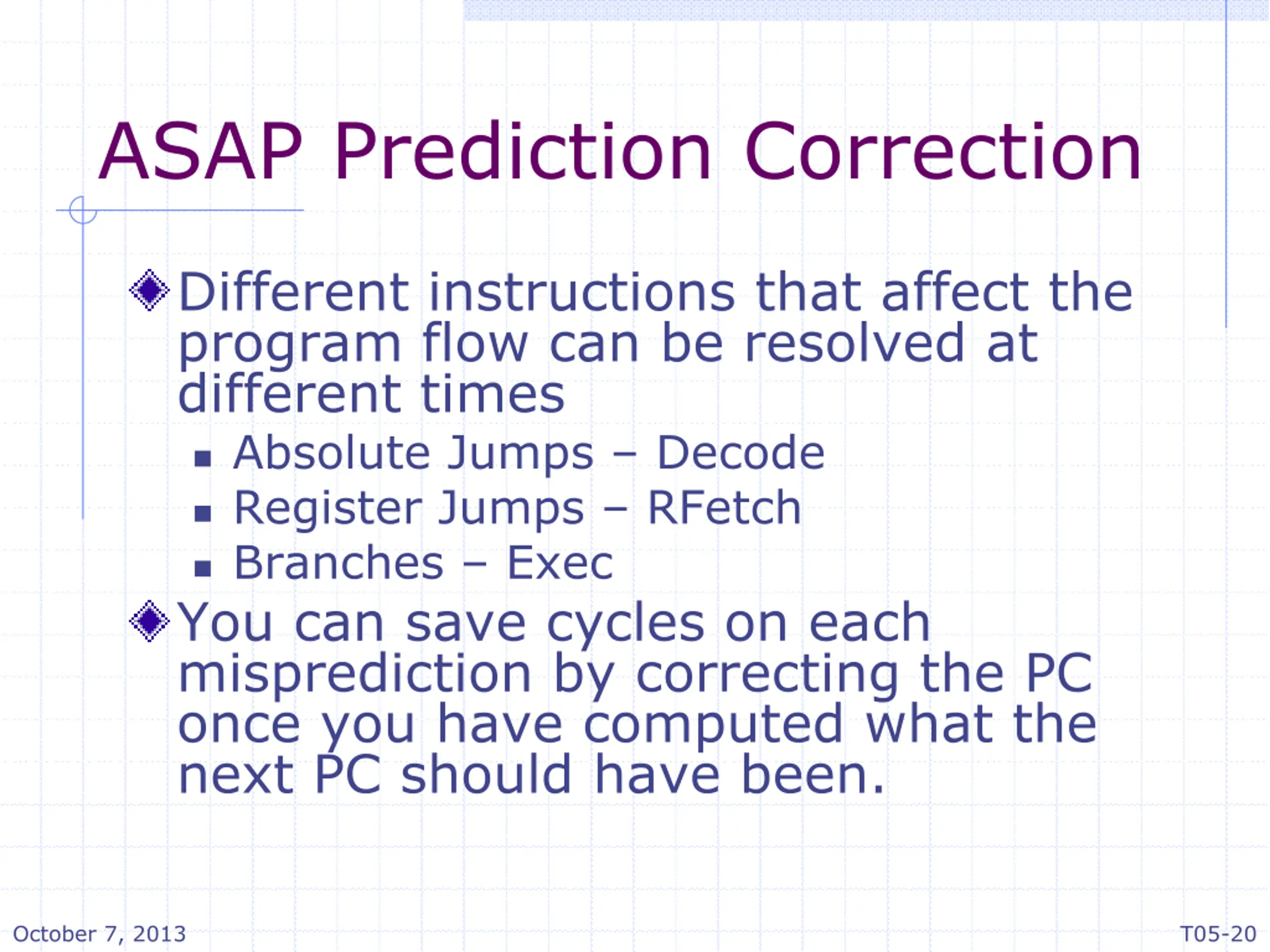 ASAP Prediction Correction

Different instructions that affect the program flow can be resolved at different times

Absolute Jumps – Decode

Register Jumps – RFetch

Branches – Exec

You can save cycles on each misprediction by correcting the PC once you have computed what the next PC should have been.

October 7, 2013

T05-20